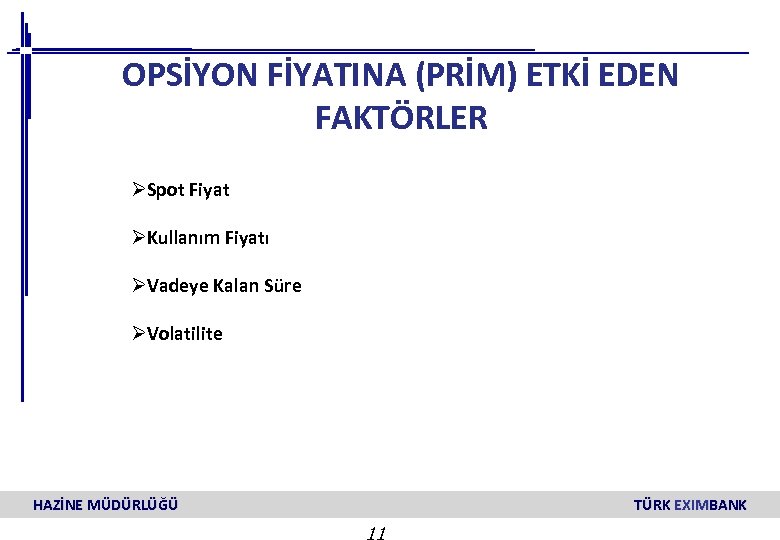 OPSİYON FİYATINA (PRİM) ETKİ EDEN FAKTÖRLER

➢Spot Fiyat

➢Kullanım Fiyatı

➢Vadeye Kalan Süre

➢Volatilite

HAZİNE MÜDÜRLÜĞÜ

TÜRK EXIMBANK

11